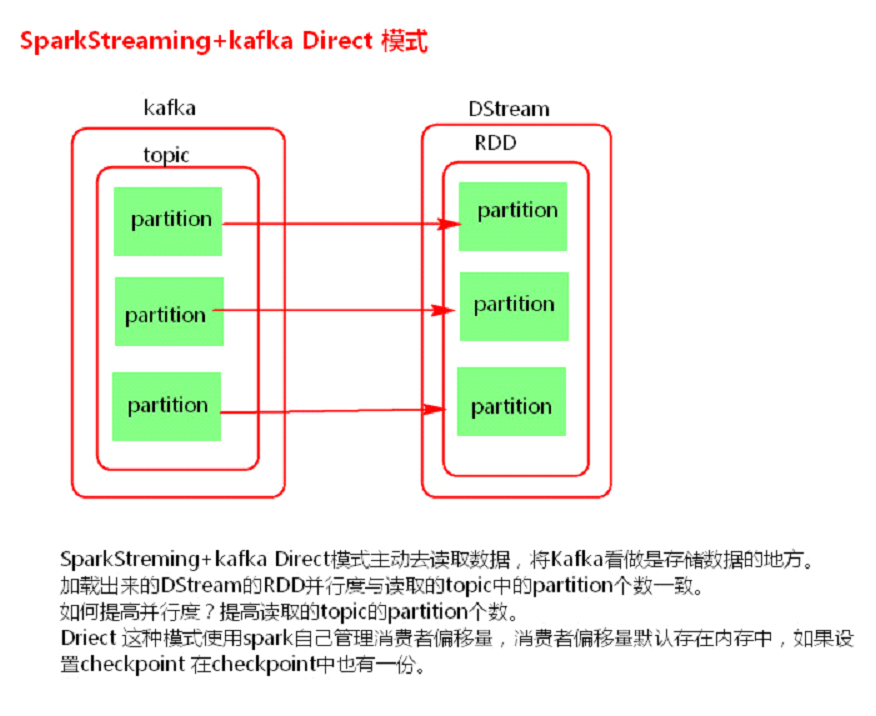 SparkStreaming+kafka Direct 模式

kafka

topic

partition

partition

partition

DStream

RDD

partition

partition

partition

SparkStreming+kafka Direct模式主动去读取数据，将Kafka看做是存储数据的地方。
加载出来的DStream的RDD并行度与读取的topic中的partition个数一致。
如何提高并行度？提高读取的topic的partition个数。
Driect 这种模式使用spark自己管理消费者偏移量，消费者偏移量默认存在内存中，如果设置checkpoint 在checkpoint中也有一份。